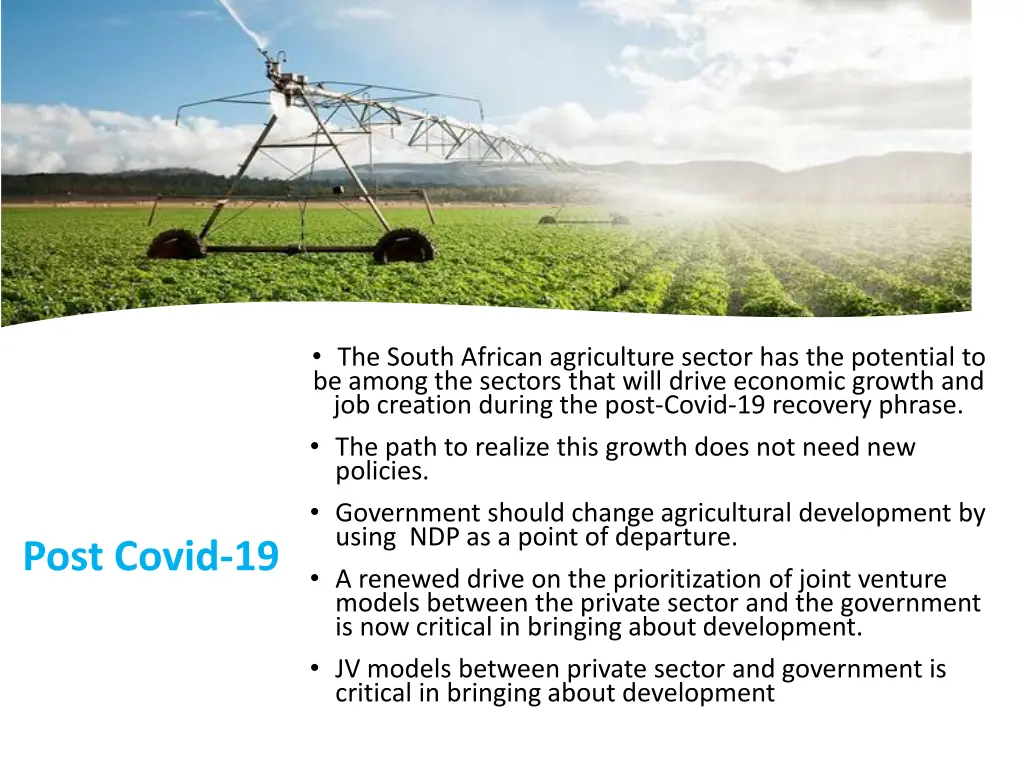 Post Covid-19

• The South African agriculture sector has the potential to be among the sectors that will drive economic growth and job creation during the post-Covid-19 recovery phrase.
• The path to realize this growth does not need new policies.
• Government should change agricultural development by using NDP as a point of departure.
• A renewed drive on the prioritization of joint venture models between the private sector and the government is now critical in bringing about development.
• JV models between private sector and government is critical in bringing about development